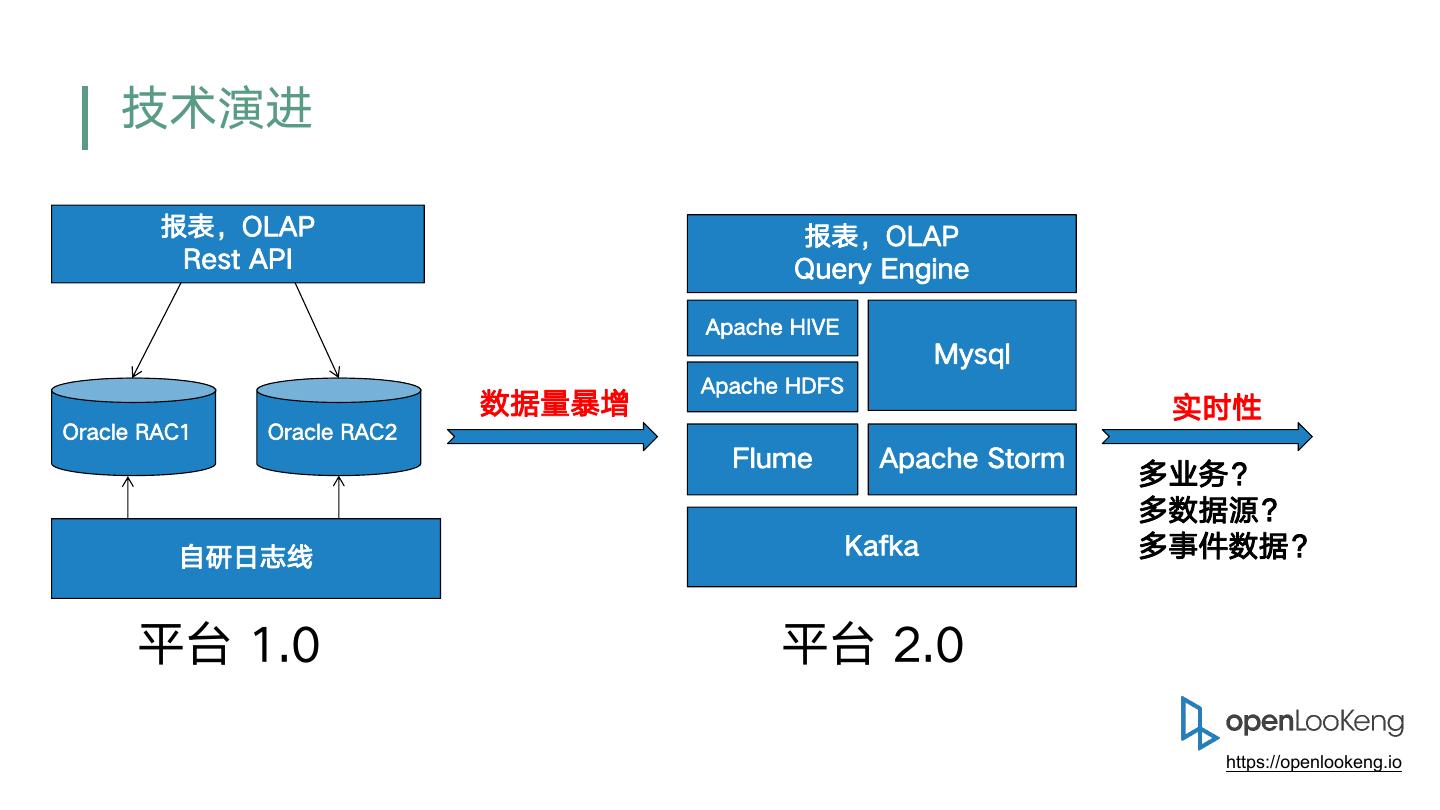 技术演进

报表，OLAP
Rest API

Oracle RAC1

Oracle RAC2

自研日志线

平台 1.0

数据量暴增

报表，OLAP
Query Engine

Apache HIVE

Apache HDFS

Mysql

Flume

Apache Storm

Kafka

平台 2.0

实时性

多业务？
多数据源？
多事件数据？

openLooKeng
https://openlookeng.io